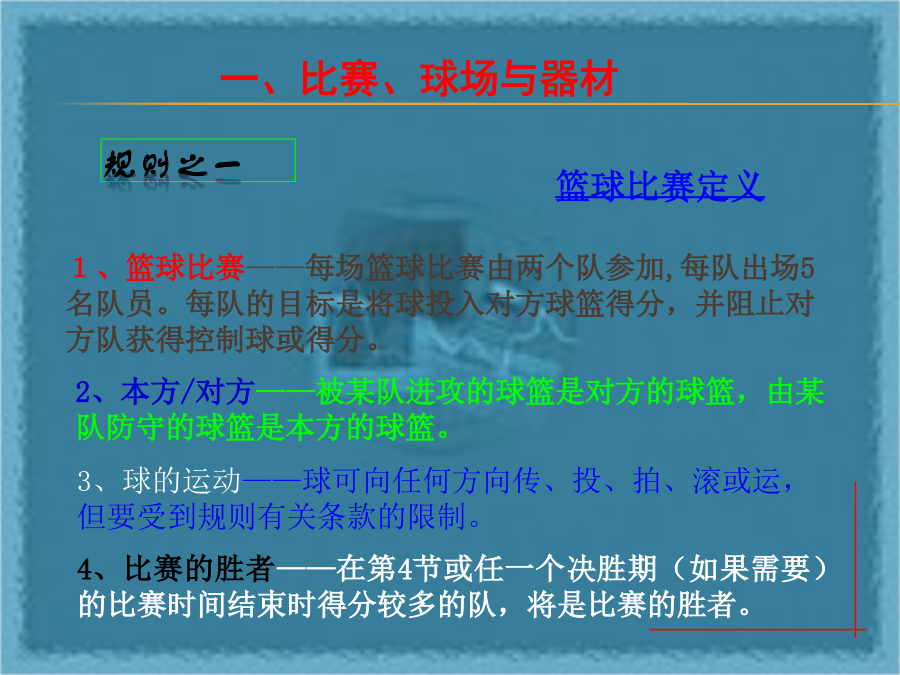 一、比赛、球场与器材

规则之一

篮球比赛定义

1、篮球比赛——每场篮球比赛由两个队参加,每队出场5名队员。每队的目标是将球投入对方球篮得分，并阻止对方队获得控制球或得分。

2、本方/对方——被某队进攻的球篮是对方的球篮，由某队防守的球篮是本方的球篮。

3、球的运动——球可向任何方向传、投、拍、滚或运，但要受到规则有关条款的限制。

4、比赛的胜者——在第4节或任一个决胜期（如果需要）的比赛时间结束时得分较多的队，将是比赛的胜者。